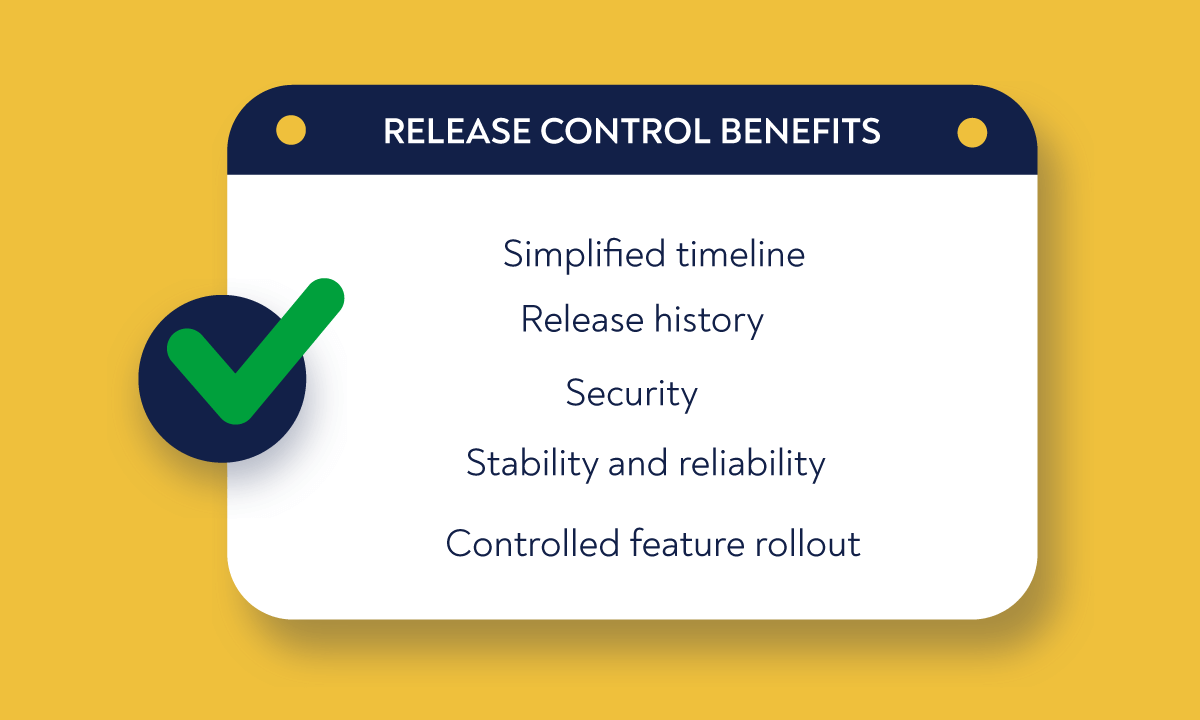 RELEASE CONTROL BENEFITS

Simplified timeline

Release history

Security

Stability and reliability

Controlled feature rollout